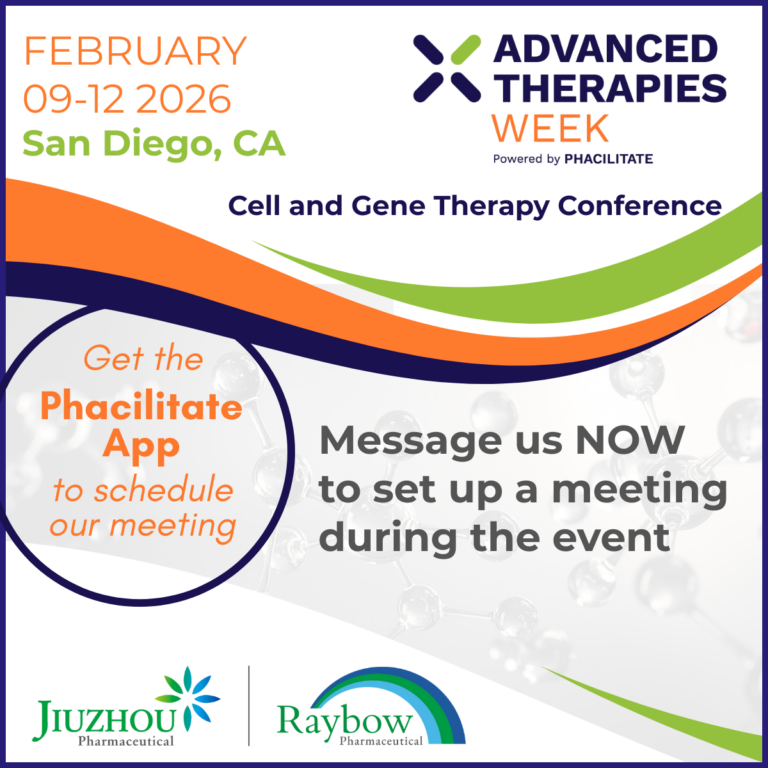 FEBRUARY
09-12 2026
San Diego, CA

ADVANCED THERAPIES WEEK
Powered by PHACILITATE

Cell and Gene Therapy Conference

Get the Phacilitate App to schedule our meeting

Message us NOW to set up a meeting during the event

JIUZHOU Pharmaceutical

Raybow Pharmaceutical